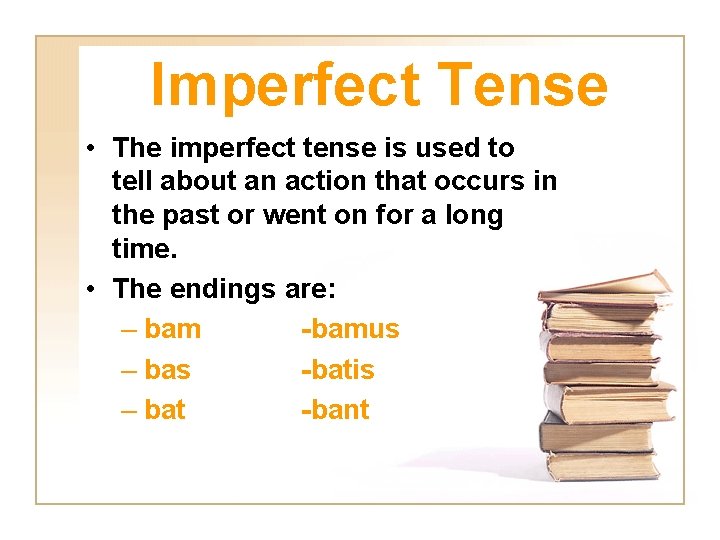 Imperfect Tense

• The imperfect tense is used to tell about an action that occurs in the past or went on for a long time.
• The endings are:
– bam -bamus
– bas -batis
– bat -bant